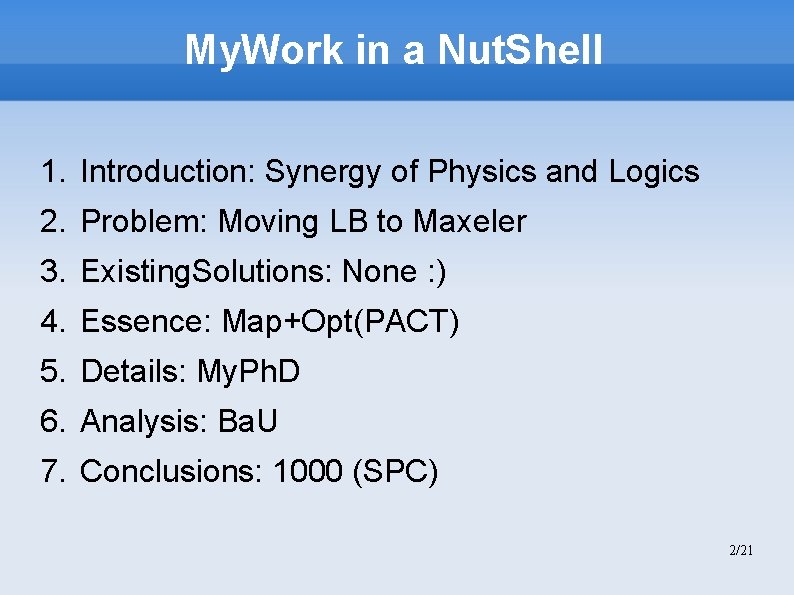 MyWork in a NutShell

1. Introduction: Synergy of Physics and Logics
2. Problem: Moving LB to Maxeler
3. ExistingSolutions: None :)
4. Essence: Map+Opt(PACT)
5. Details: MyPhD
6. Analysis: BaU
7. Conclusions: 1000 (SPC)

2/21